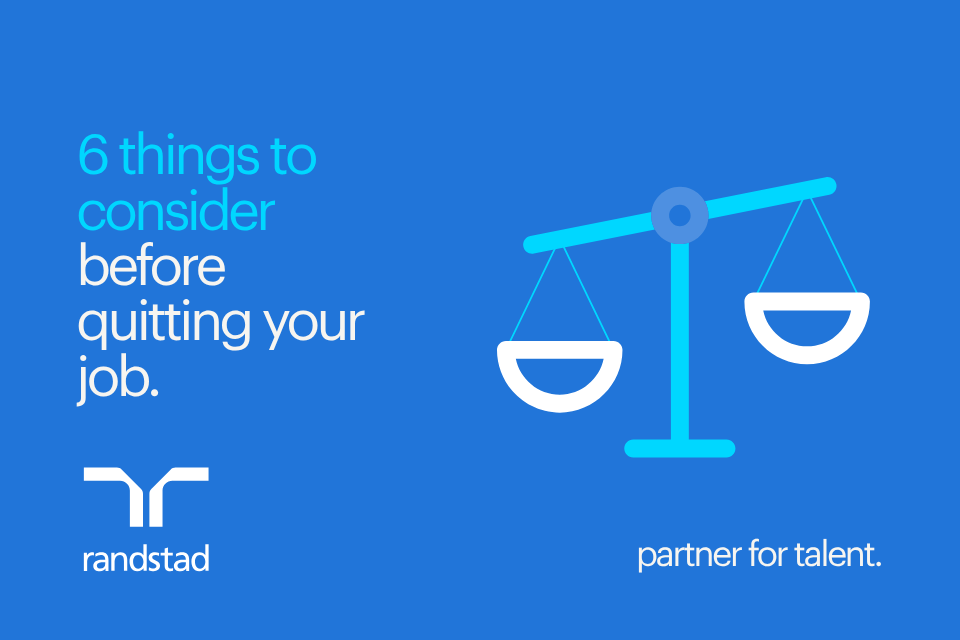 6 things to consider before quitting your job.

randstad

partner for talent.